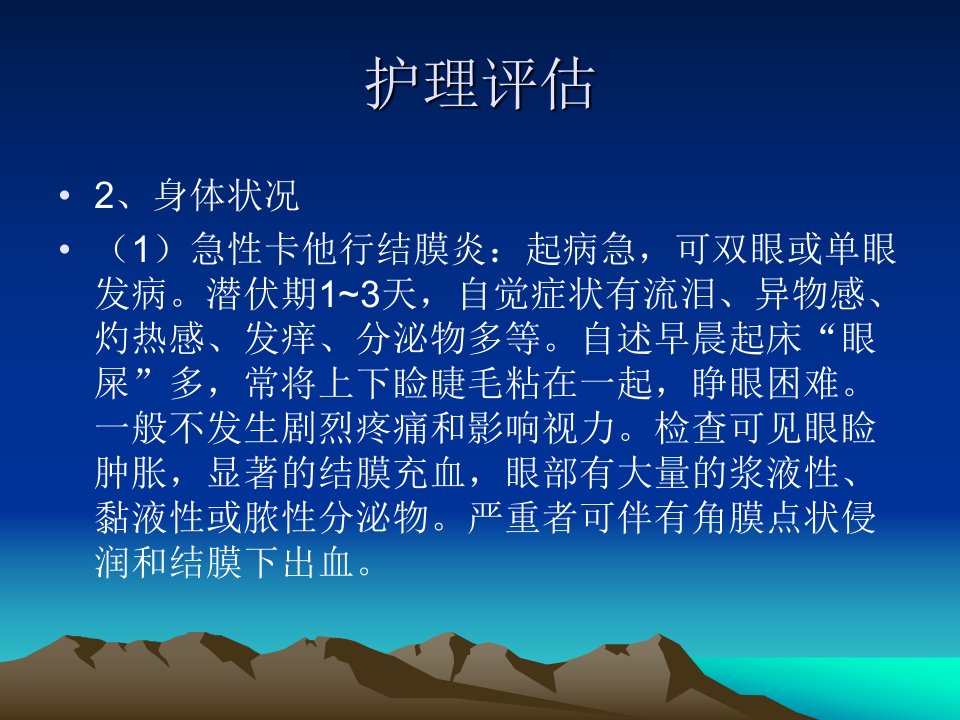 护理评估

• 2、身体状况
• （1）急性卡他行结膜炎：起病急，可双眼或单眼发病。潜伏期1~3天，自觉症状有流泪、异物感、灼热感、发痒、分泌物多等。自述早晨起床“眼屎”多，常将上下睑睫毛粘在一起，睁眼困难。一般不发生剧烈疼痛和影响视力。检查可见眼睑肿胀，显著的结膜充血，眼部有大量的浆液性、黏液性或脓性分泌物。严重者可伴有角膜点状侵润和结膜下出血。